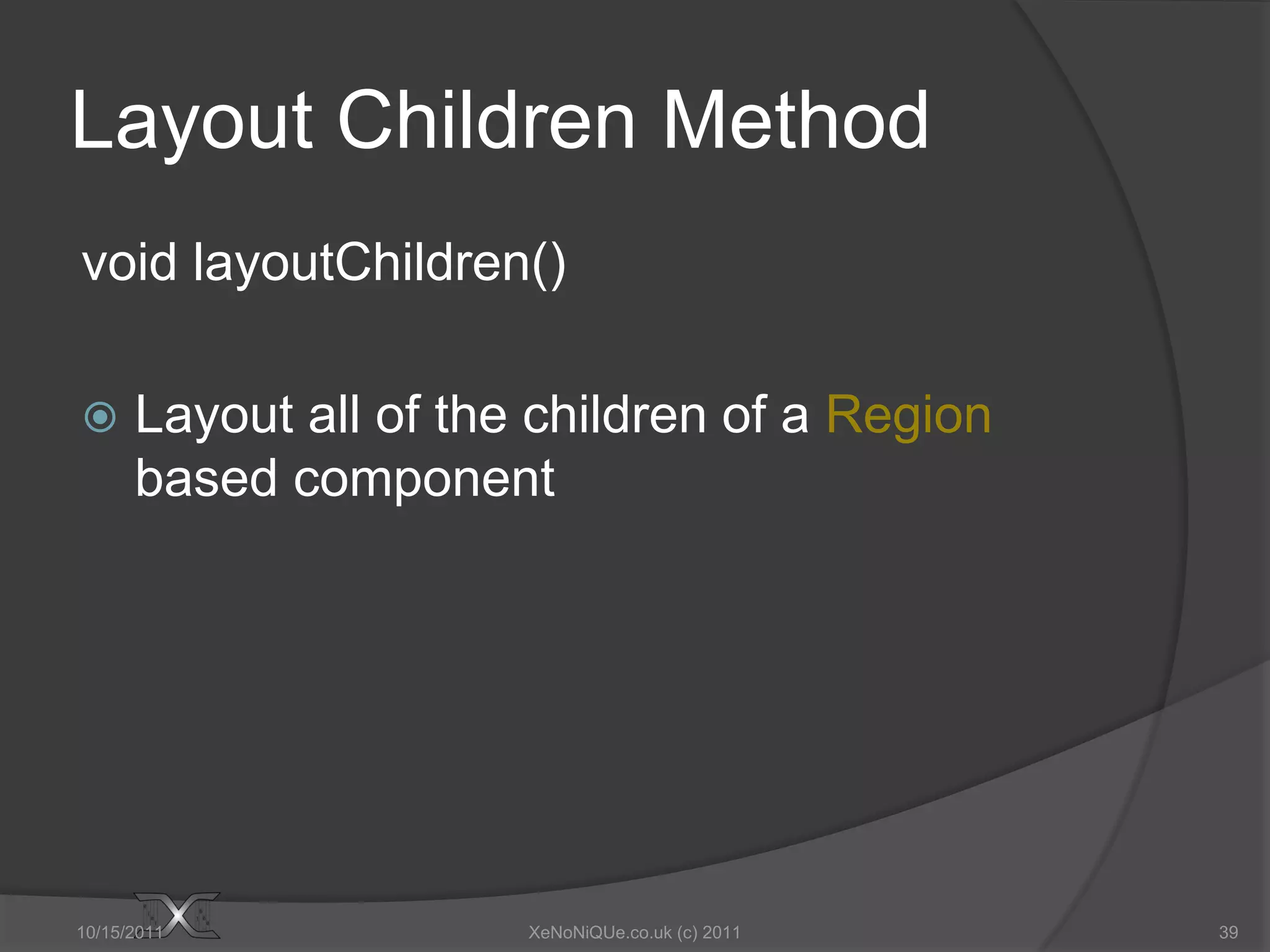 Layout Children Method

void layoutChildren()

Layout all of the children of a Region based component

10/15/2011

XeNoNiQUe.co.uk (c) 2011

39